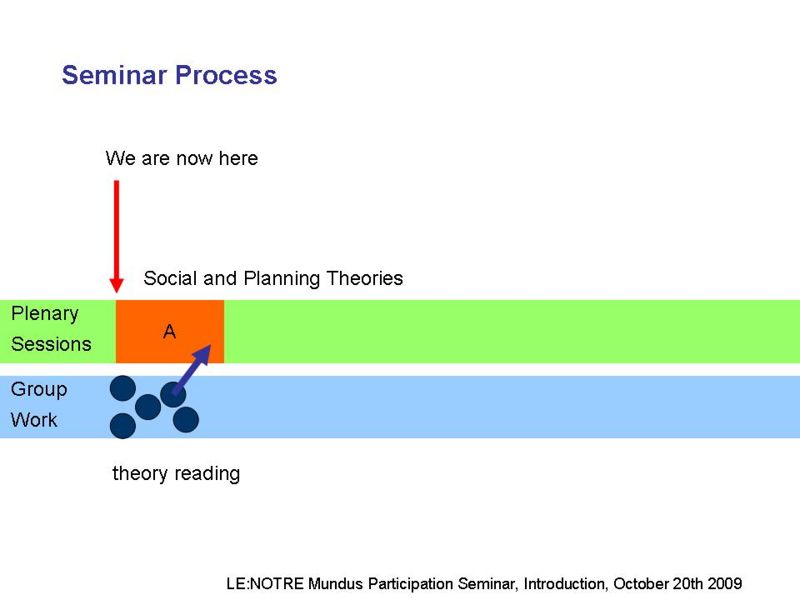 Seminar Process

We are now here

Social and Planning Theories

Plenary Sessions

A

Group Work

theory reading

LE:NOTRE Mundus Participation Seminar, Introduction, October 20th 2009